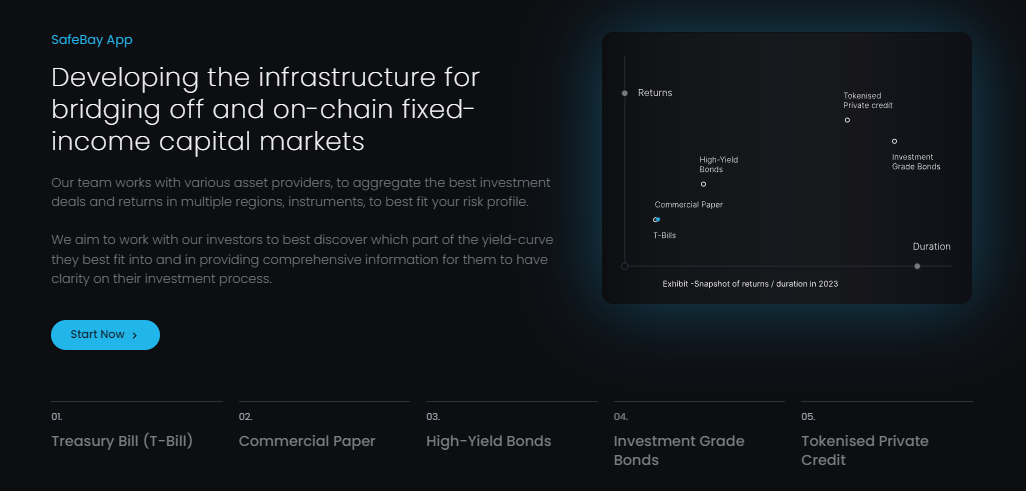 SafeBay App

Developing the infrastructure for bridging off and on-chain fixed-income capital markets

Our team works with various asset providers, to aggregate the best investment deals and returns in multiple regions, instruments, to best fit your risk profile.

We aim to work with our investors to best discover which part of the yield-curve they best fit into and in providing comprehensive information for them to have clarity on their investment process.

Start Now >

Returns

Tokenised Private credit

Investment Grade Bonds

High-Yield Bonds

Commercial Paper

T-Bills

Duration

Exhibit -Snapshot of returns / duration in 2023

01.
Treasury Bill (T-Bill)

02.
Commercial Paper

03.
High-Yield Bonds

04.
Investment Grade Bonds

05.
Tokenised Private Credit